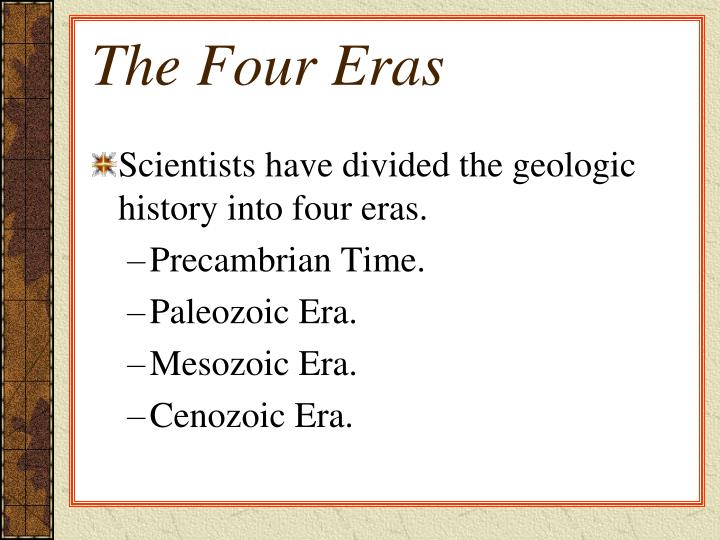 The Four Eras

Scientists have divided the geologic history into four eras.

– Precambrian Time.
– Paleozoic Era.
– Mesozoic Era.
– Cenozoic Era.